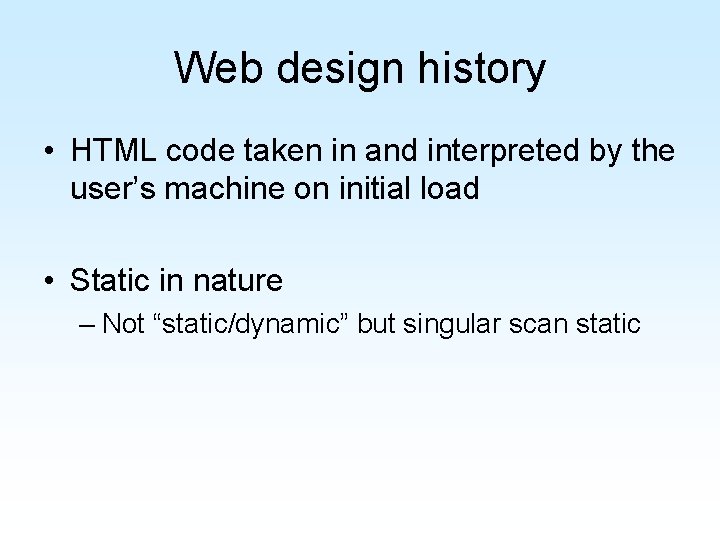 Web design history

• HTML code taken in and interpreted by the user’s machine on initial load

• Static in nature
– Not “static/dynamic” but singular scan static